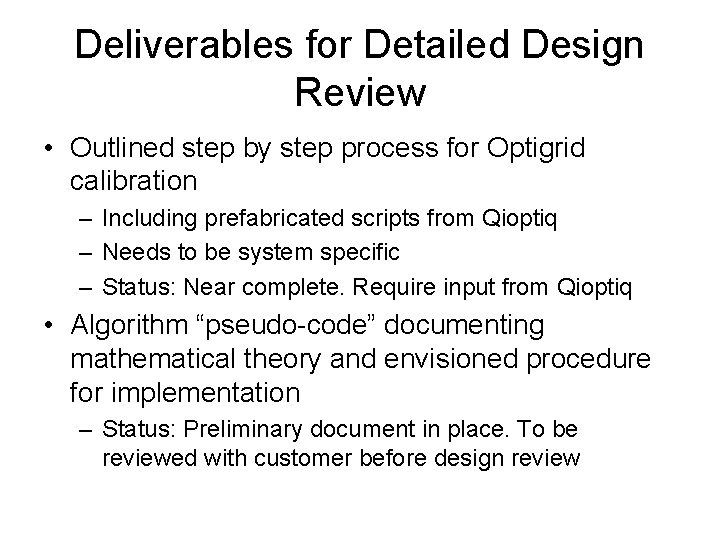 Deliverables for Detailed Design Review

• Outlined step by step process for Optigrid calibration
– Including prefabricated scripts from Qioptiq
– Needs to be system specific
– Status: Near complete. Require input from Qioptiq

• Algorithm “pseudo-code” documenting mathematical theory and envisioned procedure for implementation
– Status: Preliminary document in place. To be reviewed with customer before design review